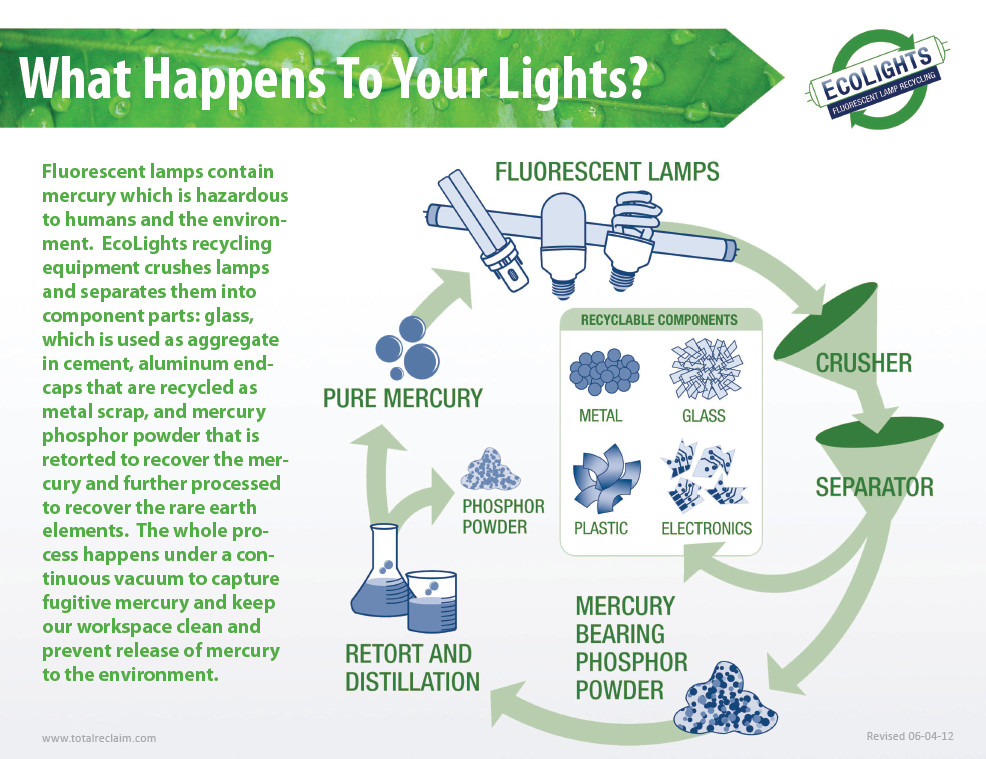 What Happens To Your Lights?

ECOLIGHTS
FLUORESCENT LAMP RECYCLING

Fluorescent lamps contain mercury which is hazardous to humans and the environment. EcoLights recycling equipment crushes lamps and separates them into component parts: glass, which is used as aggregate in cement, aluminum endcaps that are recycled as metal scrap, and mercury phosphor powder that is retorted to recover the mercury and further processed to recover the rare earth elements. The whole process happens under a continuous vacuum to capture fugitive mercury and keep our workspace clean and prevent release of mercury to the environment.

FLUORESCENT LAMPS

CRUSHER

SEPARATOR

RECYCLABLE COMPONENTS

METAL

GLASS

PLASTIC

ELECTRONICS

MERCURY BEARING PHOSPHOR POWDER

RETORT AND DISTILLATION

PHOSPHOR POWDER

PURE MERCURY

www.totalreclaim.com

Revised 06-04-12